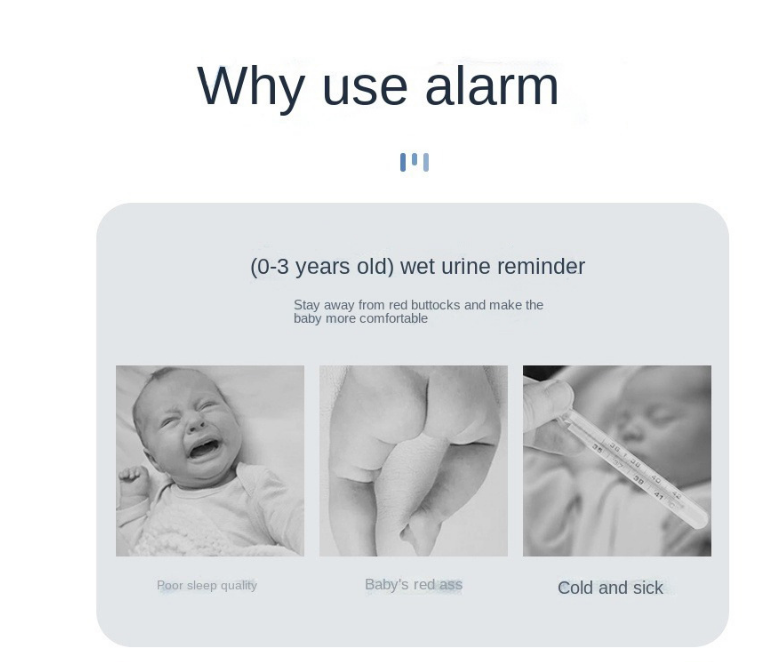 Why use alarm

(0-3 years old) wet urine reminder

Stay away from red buttocks and make the baby more comfortable

Poor sleep quality

Baby's red ass

Cold and sick